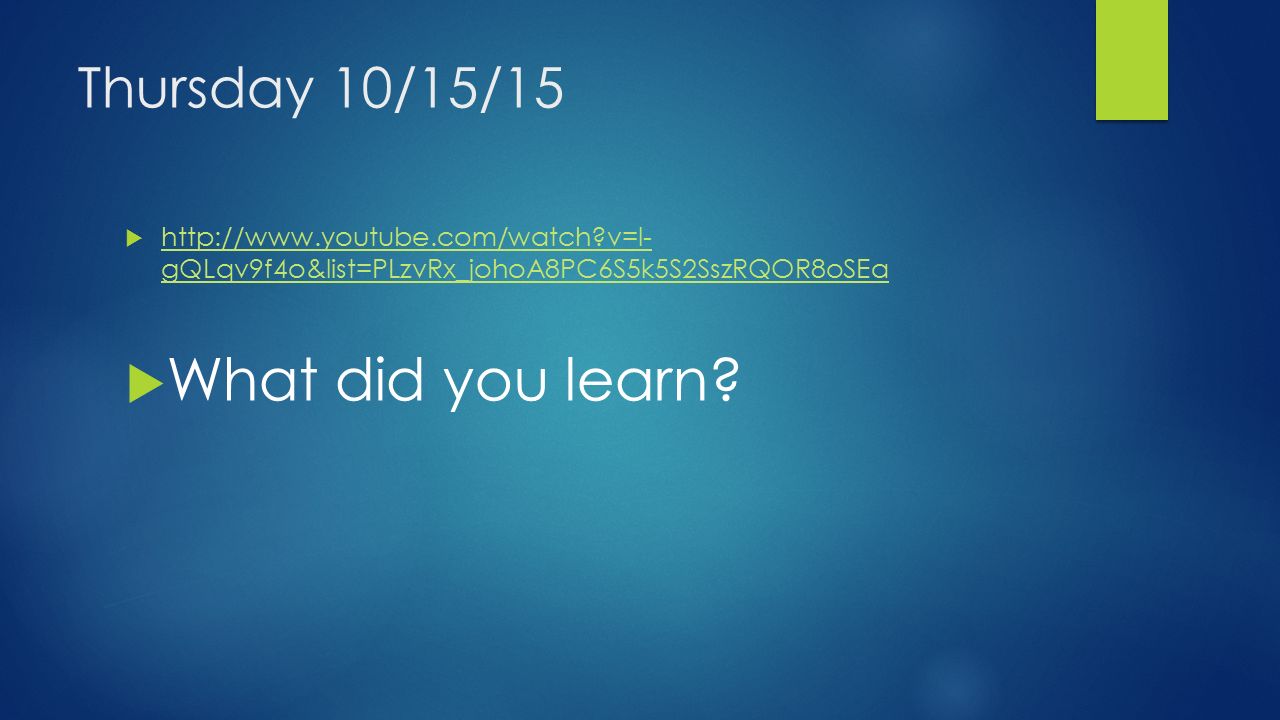 Thursday 10/15/15

http://www.youtube.com/watch?v=l-gQLqv9f4o&list=PLzvRx_johoA8PC6S5k5S2SszRQOR8oSEa

What did you learn?